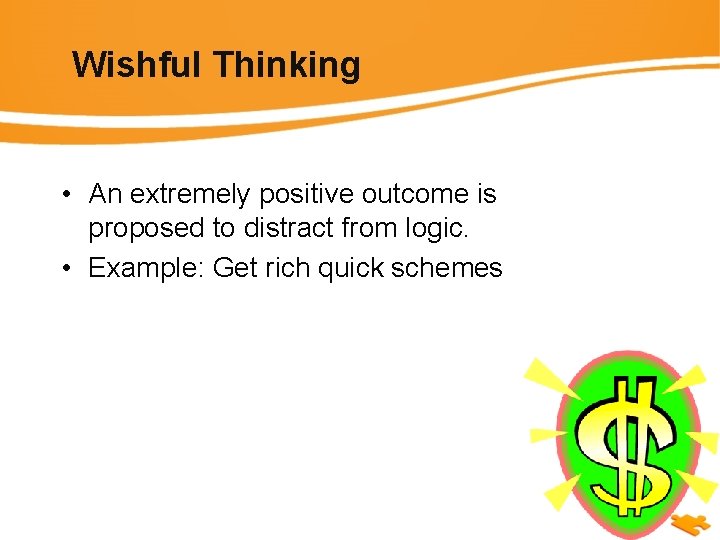 Wishful Thinking

• An extremely positive outcome is proposed to distract from logic.
• Example: Get rich quick schemes

$